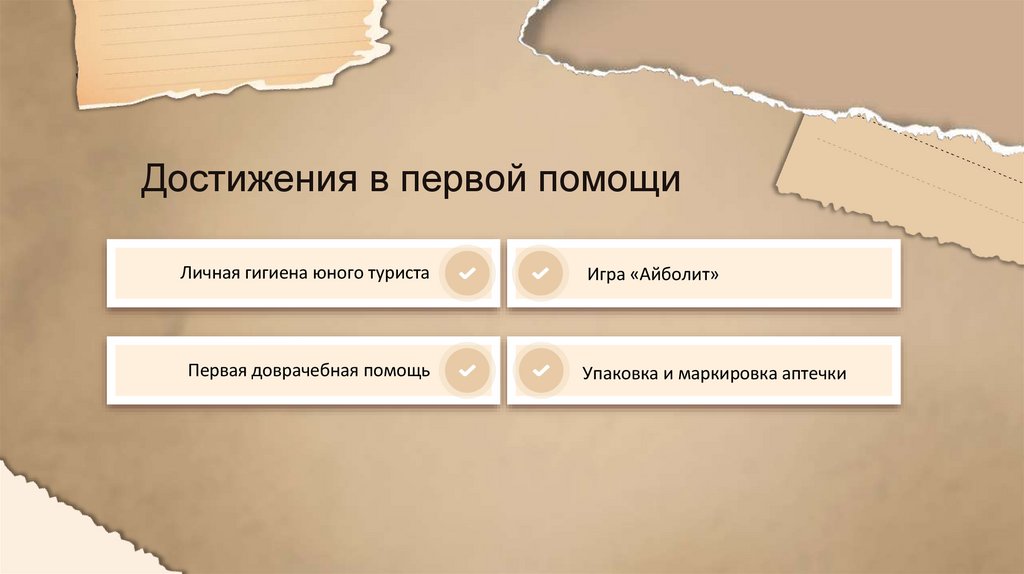 Достижения в первой помощи

Личная гигиена юного туриста

Игра «Айболит»

Первая доврачебная помощь

Упаковка и маркировка аптечки